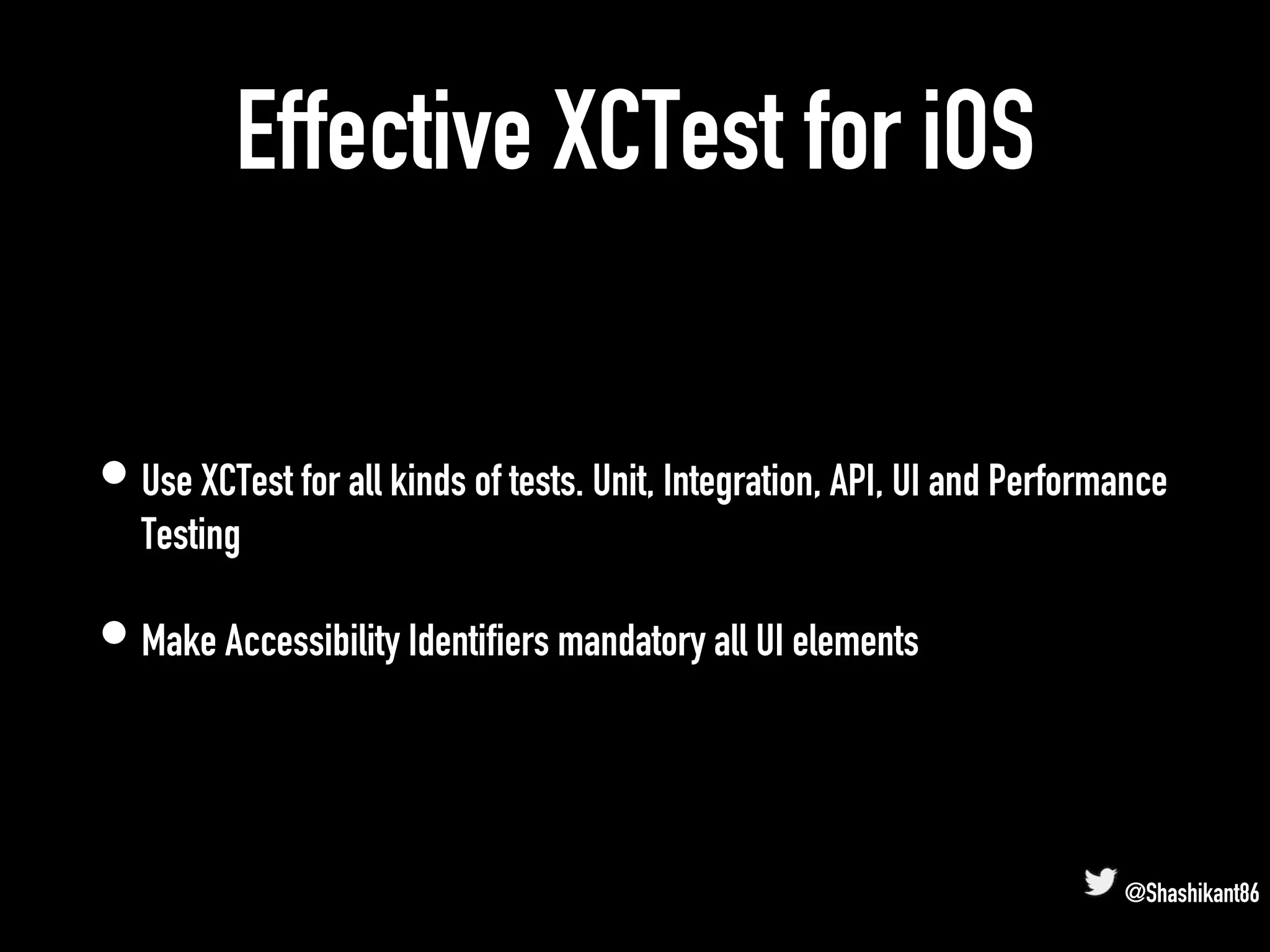 Effective XCTest for iOS

• Use XCTest for all kinds of tests. Unit, Integration, API, UI and Performance Testing

• Make Accessibility Identifiers mandatory all UI elements

@Shashikant86